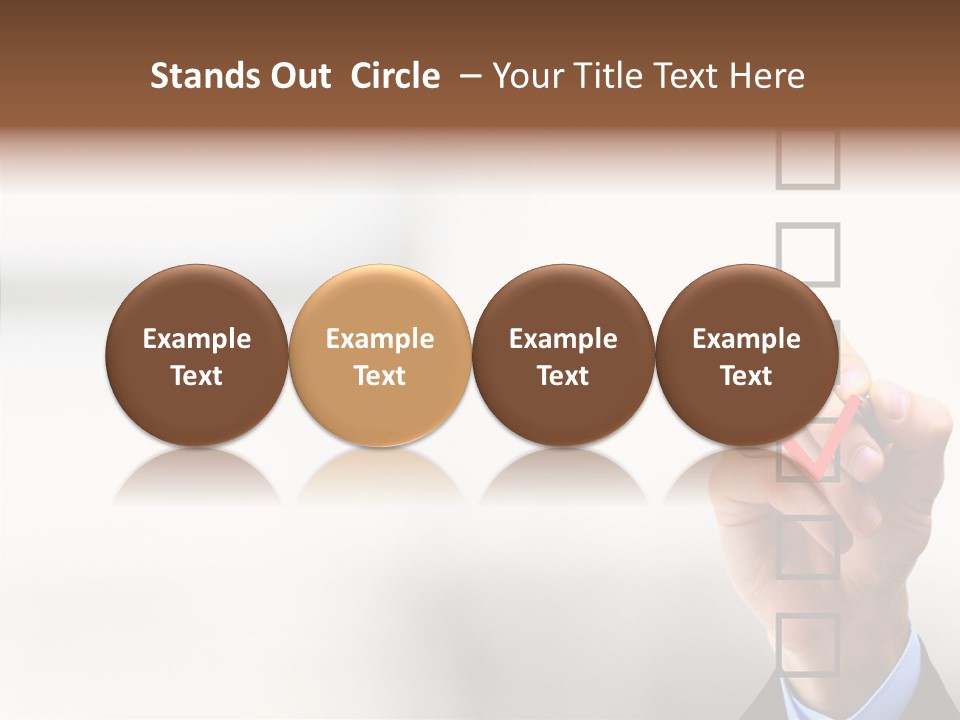 Stands Out Circle – Your Title Text Here

Example Text

Example Text

Example Text

Example Text